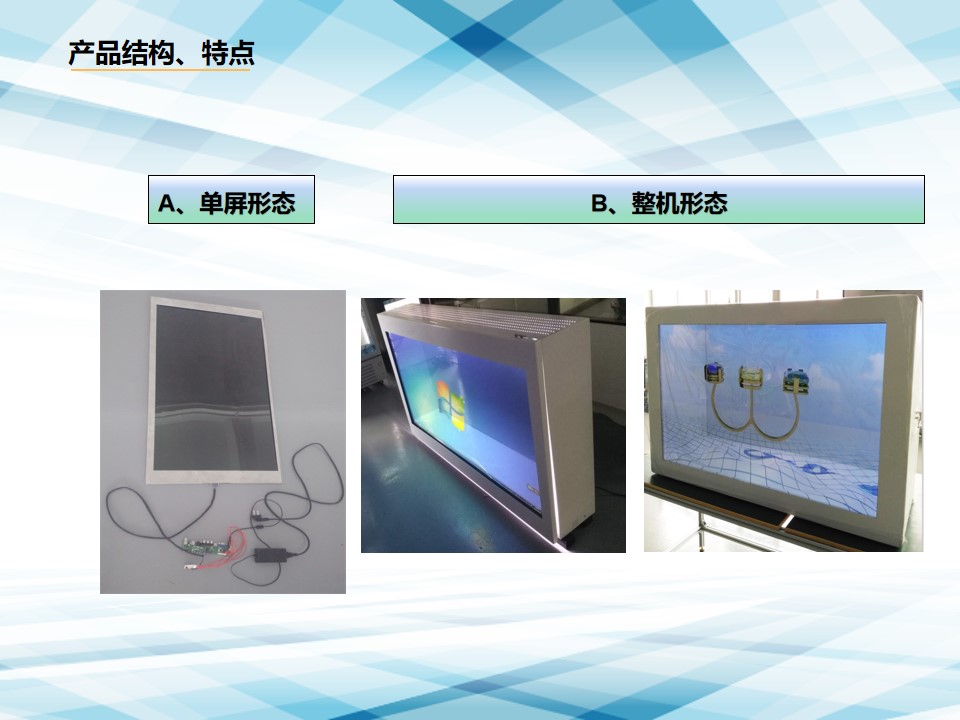 产品结构、特点

A、单屏形态

B、整机形态